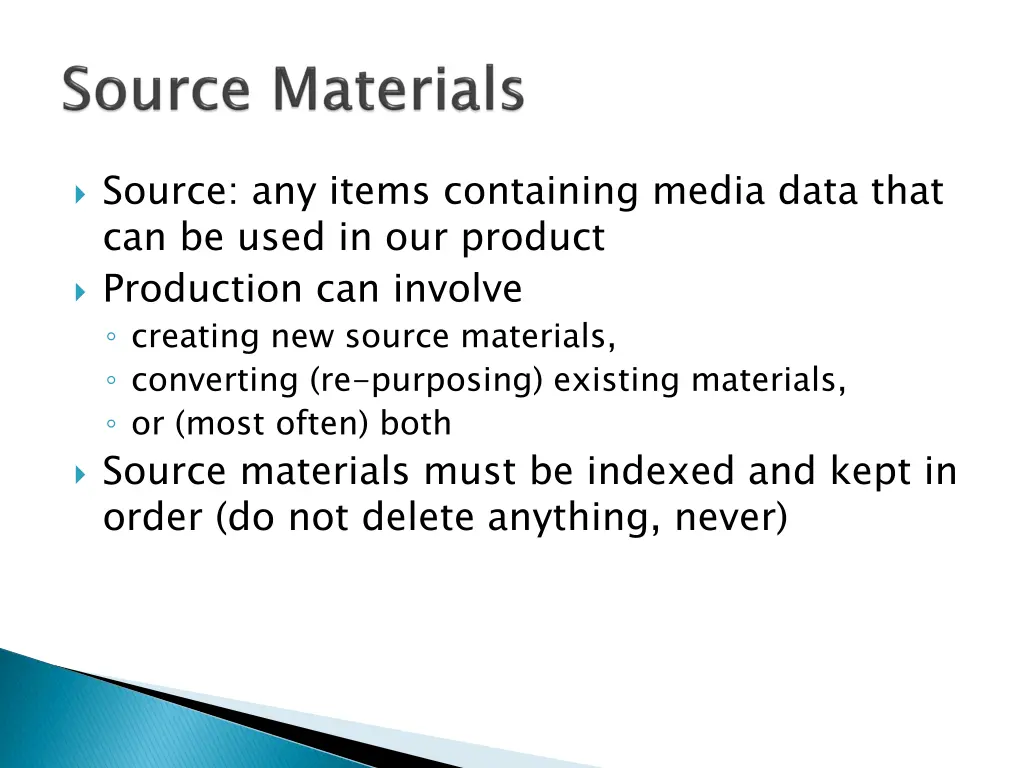 Source Materials

Source: any items containing media data that can be used in our product

Production can involve

creating new source materials,

converting (re-purposing) existing materials,

or (most often) both

Source materials must be indexed and kept in order (do not delete anything, never)